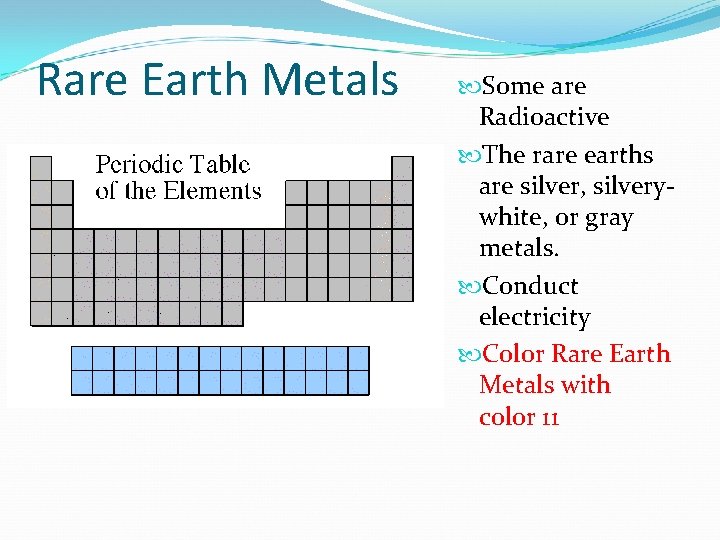 Rare Earth Metals

Periodic Table of the Elements

Some are Radioactive

The rare earths are silver, silvery-white, or gray metals.

Conduct electricity

Color Rare Earth Metals with color 11